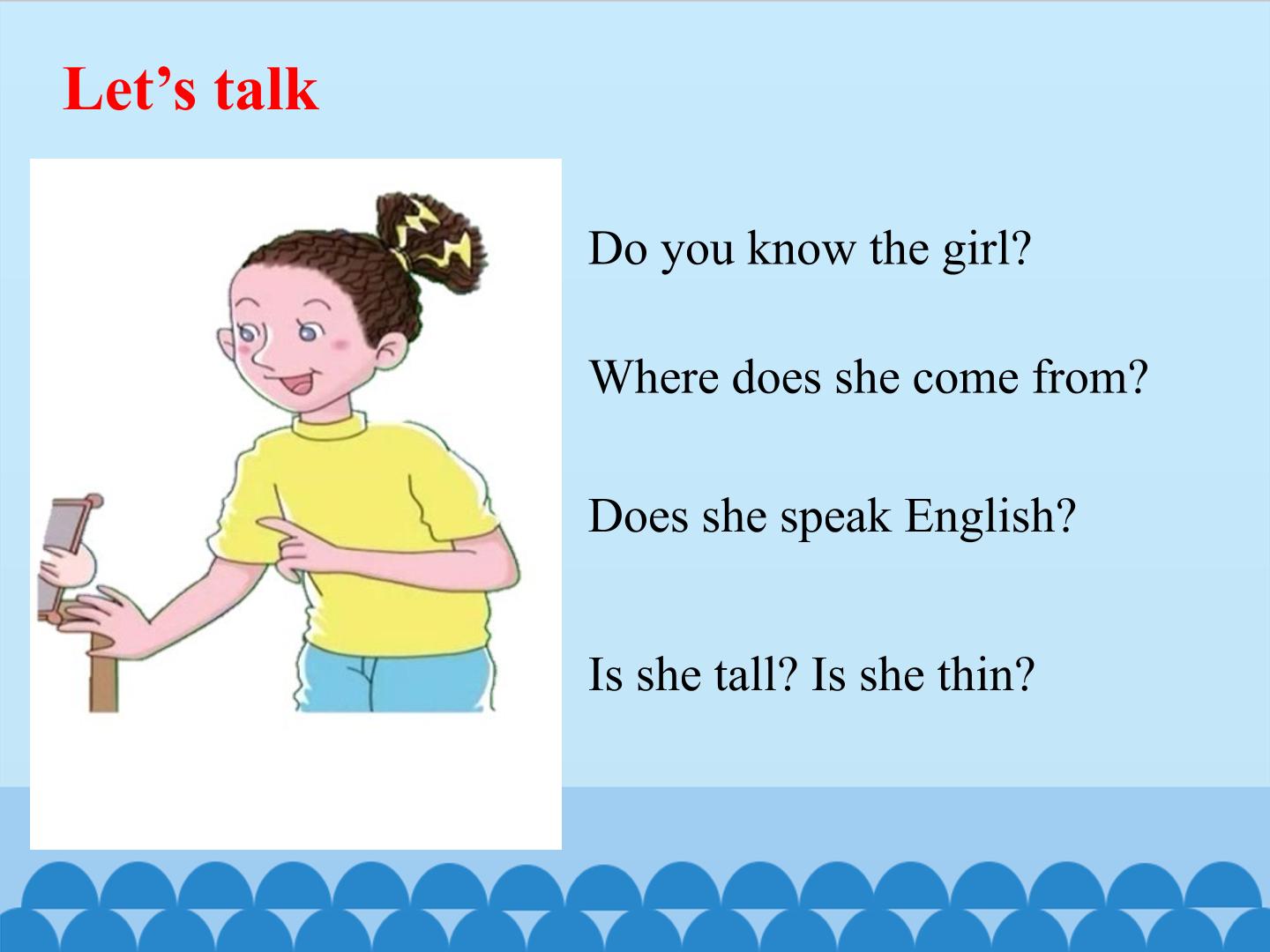 Let’s talk

Do you know the girl?

Where does she come from?

Does she speak English?

Is she tall? Is she thin?